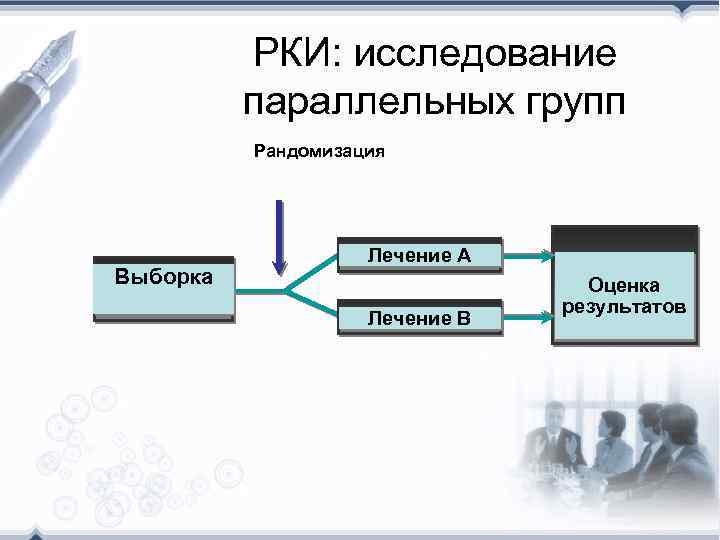 РКИ: исследование параллельных групп

Рандомизация

Выборка

Лечение А

Лечение В

Оценка результатов